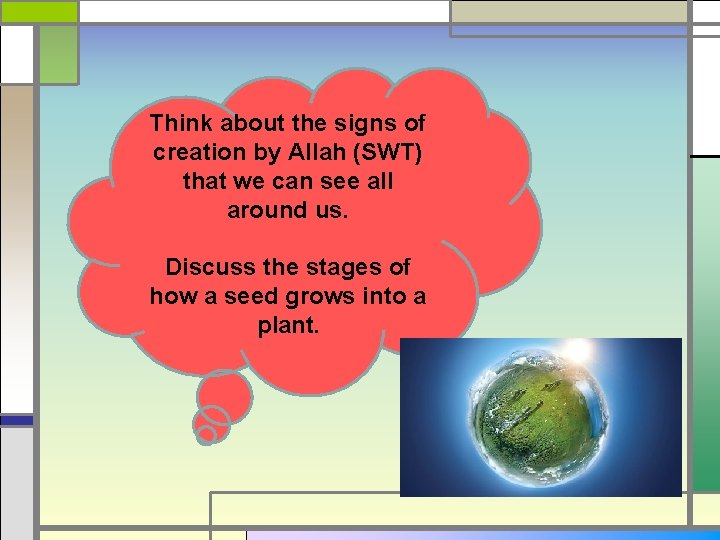 Think about the signs of creation by Allah (SWT) that we can see all around us.

Discuss the stages of how a seed grows into a plant.